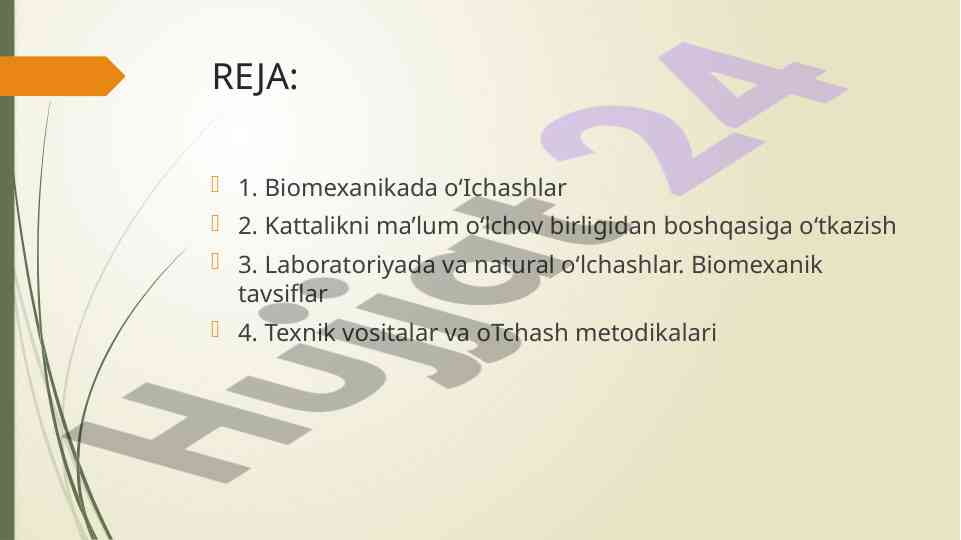 REJA:

1. Biomexanikada o‘Ichashlar

2. Kattalikni ma’lum o‘lchov birligidan boshqasiga o‘tkazish

3. Laboratoriyada va natural o‘lchashlar. Biomexanik tavsiflar

4. Texnik vositalar va oTchash metodikalari

Hujjat 24